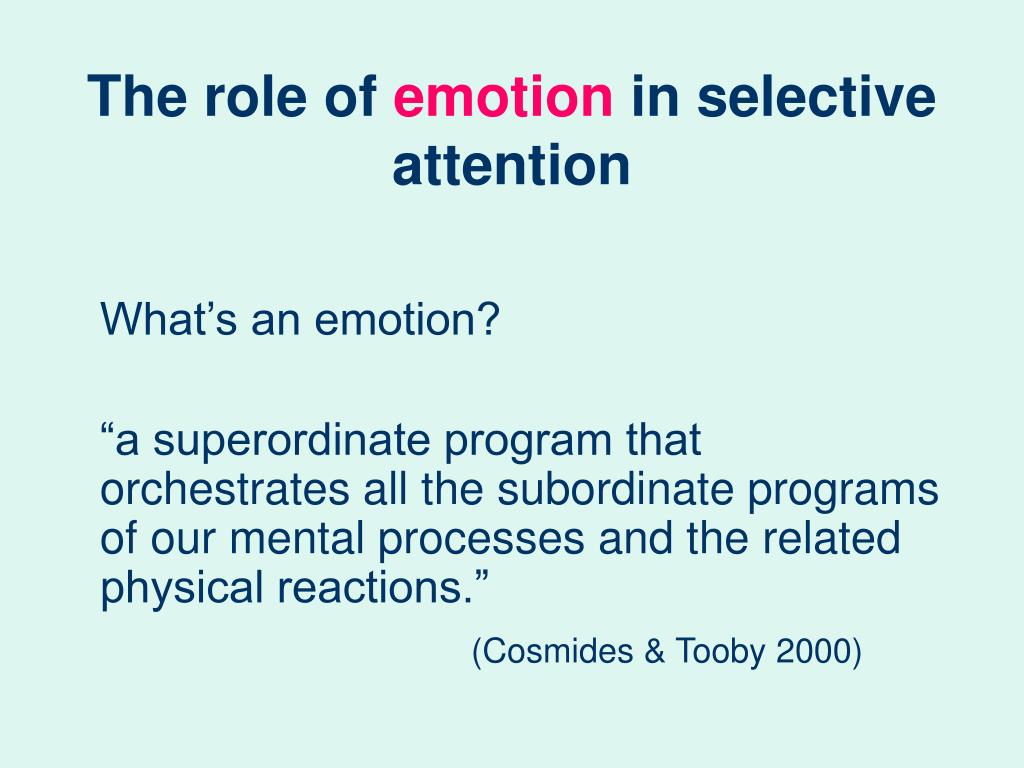 The role of emotion in selective attention

What’s an emotion?

“a superordinate program that orchestrates all the subordinate programs of our mental processes and the related physical reactions.”

(Cosmides & Tooby 2000)